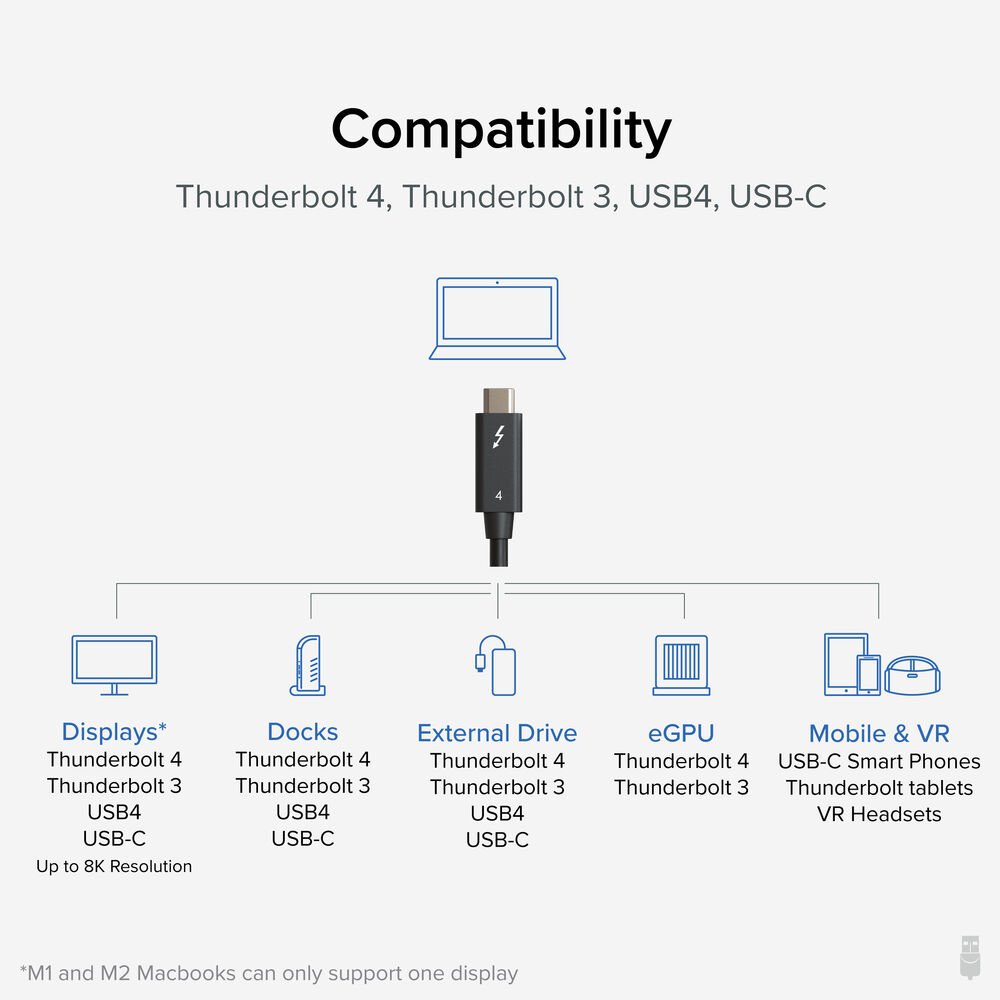 Compatibility

Thunderbolt 4, Thunderbolt 3, USB4, USB-C

4

Displays*
Thunderbolt 4
Thunderbolt 3
USB4
USB-C
Up to 8K Resolution

Docks
Thunderbolt 4
Thunderbolt 3
USB4
USB-C

External Drive
Thunderbolt 4
Thunderbolt 3
USB4
USB-C

eGPU
Thunderbolt 4
Thunderbolt 3

Mobile & VR
USB-C Smart Phones
Thunderbolt tablets
VR Headsets

*M1 and M2 Macbooks can only support one display